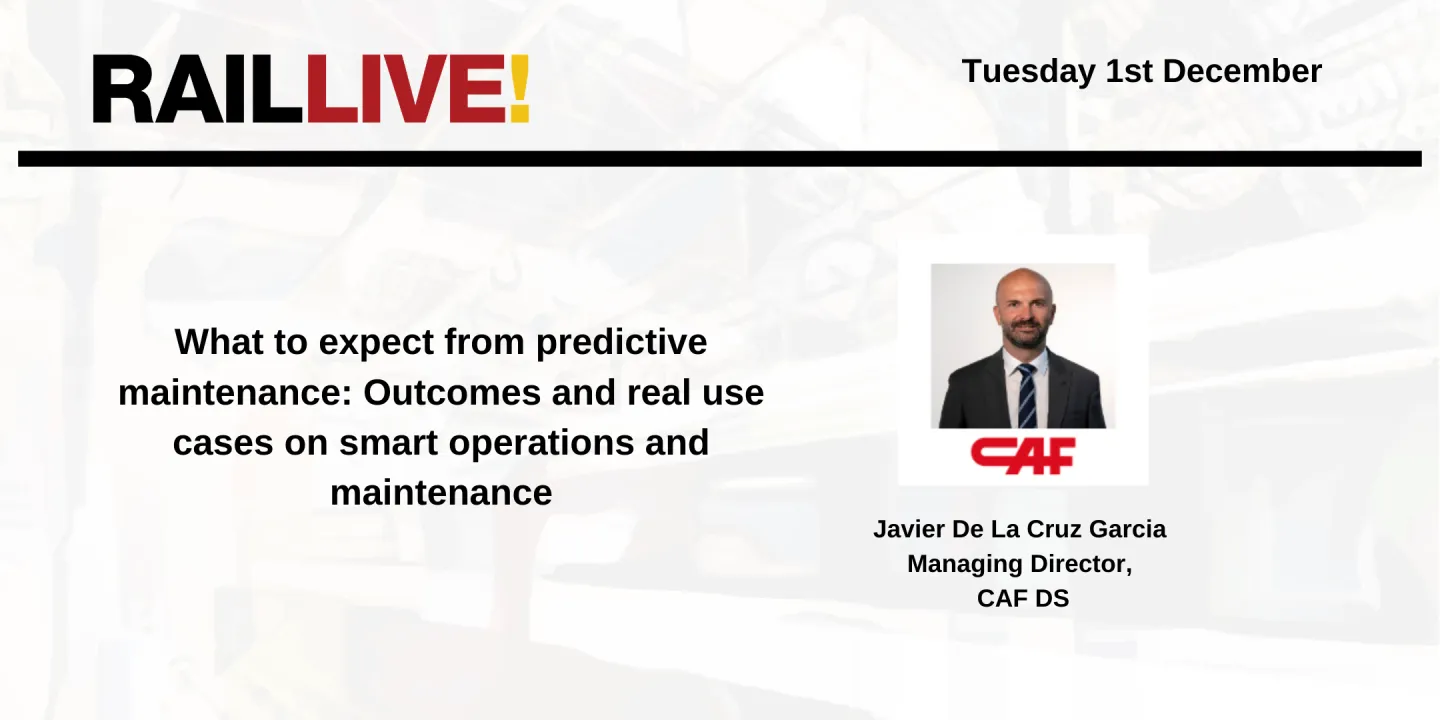 RAILLIVE!

Tuesday 1st December

What to expect from predictive maintenance: Outcomes and real use cases on smart operations and maintenance

CAF

Javier De La Cruz Garcia
Managing Director,
CAF DS